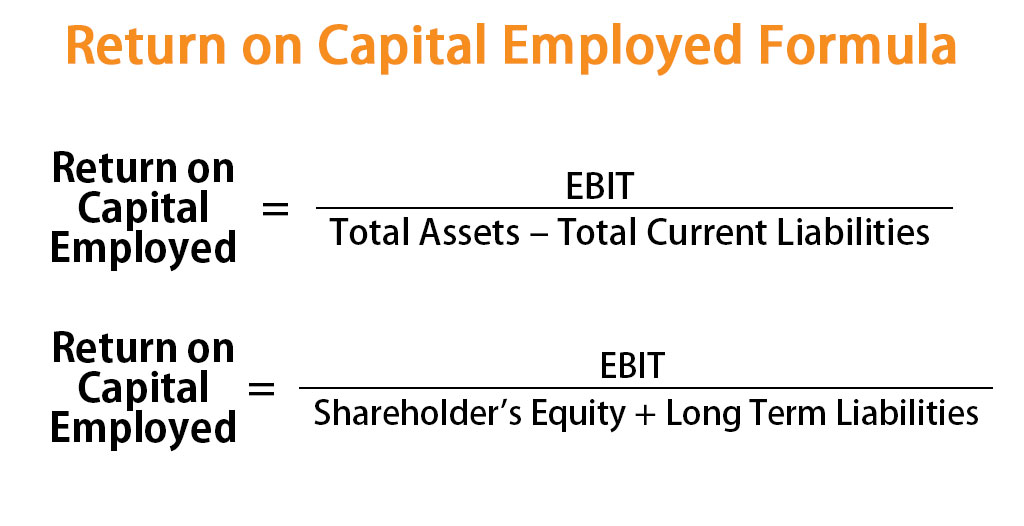 Return on Capital Employed Formula

$\text{Return on Capital Employed} = \frac{\text{EBIT}}{\text{Total Assets} - \text{Total Current Liabilities}}$

$\text{Return on Capital Employed} = \frac{\text{EBIT}}{\text{Shareholder's Equity} + \text{Long Term Liabilities}}$